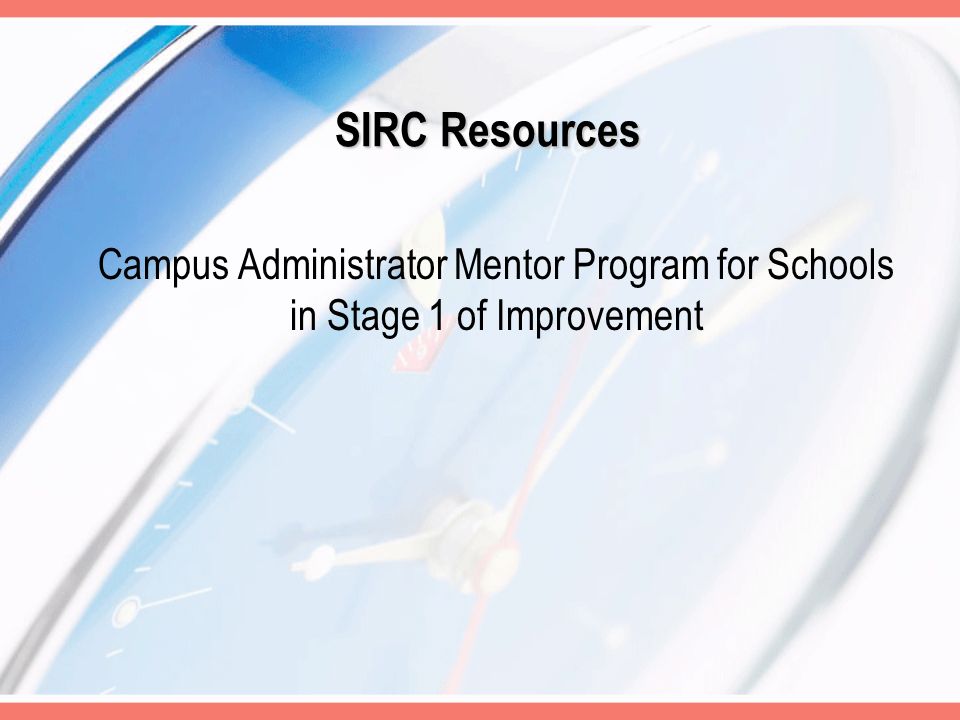 SIRC Resources

Campus Administrator Mentor Program for Schools in Stage 1 of Improvement